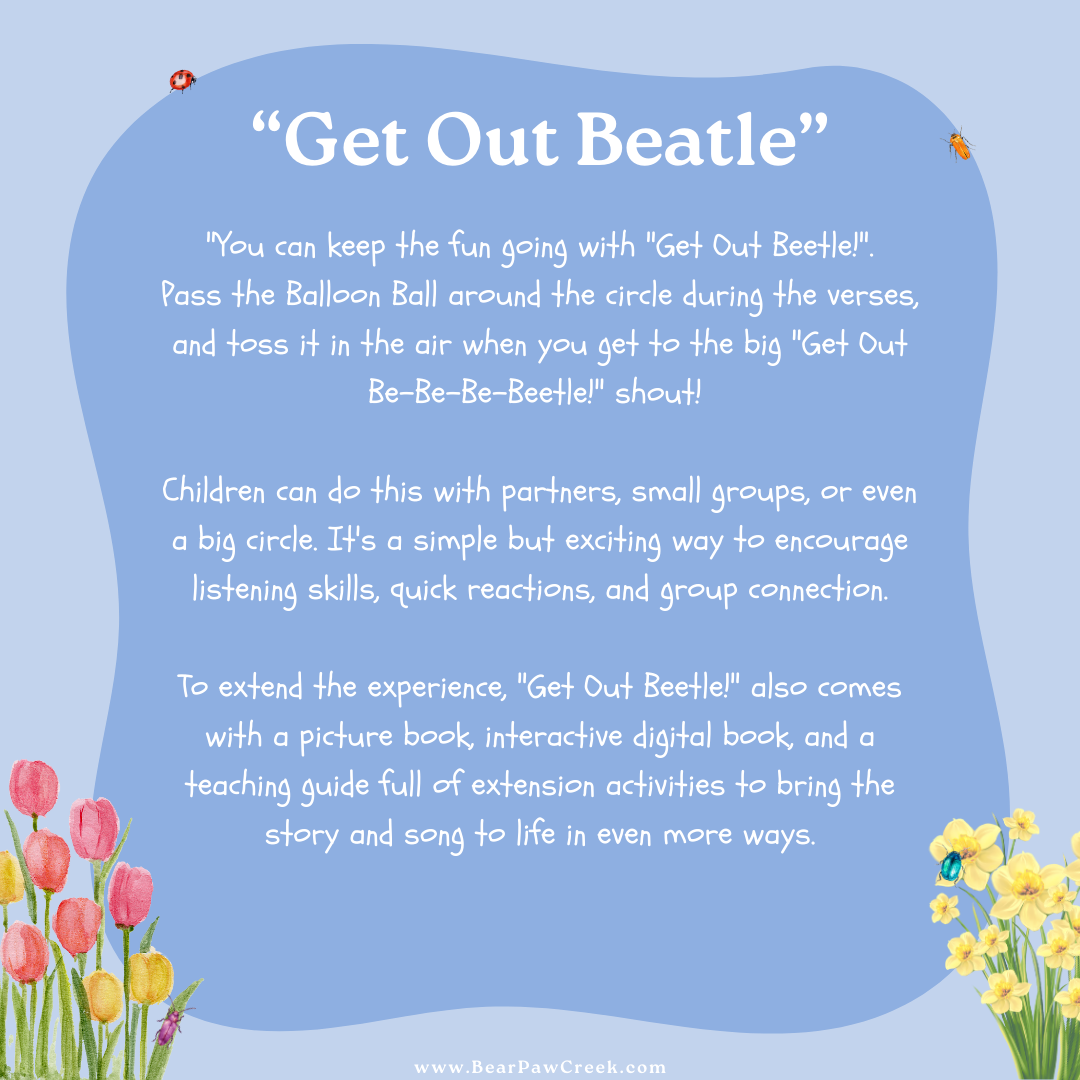 “Get Out Beatle”

"You can keep the fun going with "Get Out Beetle!". Pass the Balloon Ball around the circle during the verses, and toss it in the air when you get to the big "Get Out Be-Be-Be-Beetle!" shout!

Children can do this with partners, small groups, or even a big circle. It's a simple but exciting way to encourage listening skills, quick reactions, and group connection.

To extend the experience, "Get Out Beetle!" also comes with a picture book, interactive digital book, and a teaching guide full of extension activities to bring the story and song to life in even more ways.

www.BearPawCreek.com